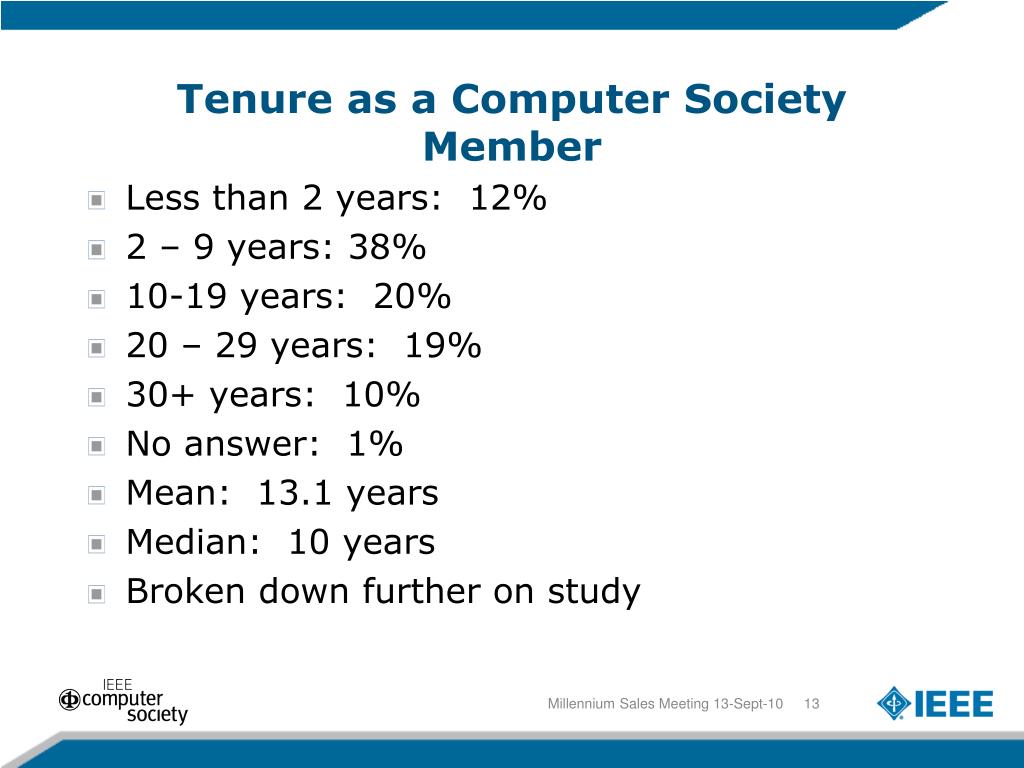 Tenure as a Computer Society Member

Less than 2 years: 12%
2 – 9 years: 38%
10-19 years: 20%
20 – 29 years: 19%
30+ years: 10%
No answer: 1%
Mean: 13.1 years
Median: 10 years
Broken down further on study

IEEE computer society

Millennium Sales Meeting 13-Sept-10 13

IEEE